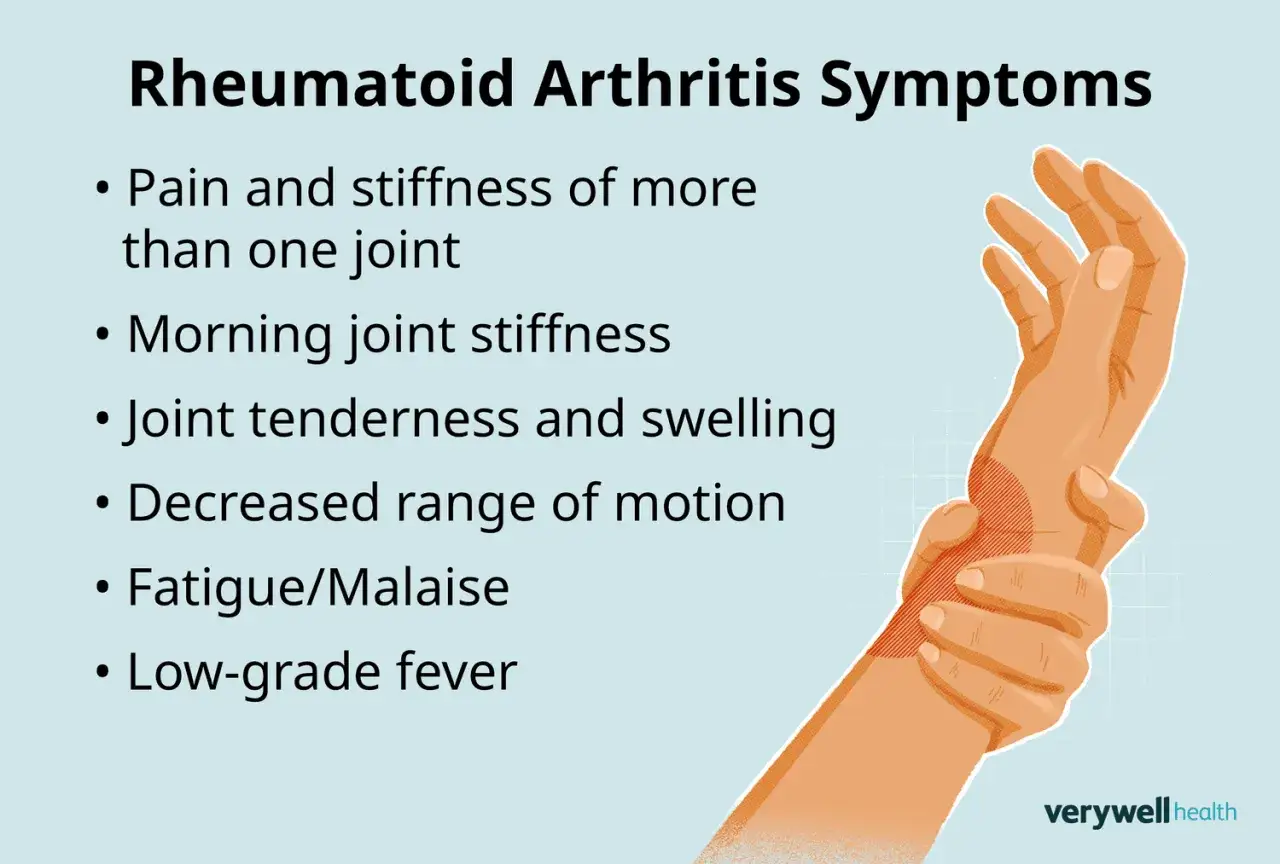 Rheumatoid Arthritis Symptoms

• Pain and stiffness of more than one joint
• Morning joint stiffness
• Joint tenderness and swelling
• Decreased range of motion
• Fatigue/Malaise
• Low-grade fever

verywell health